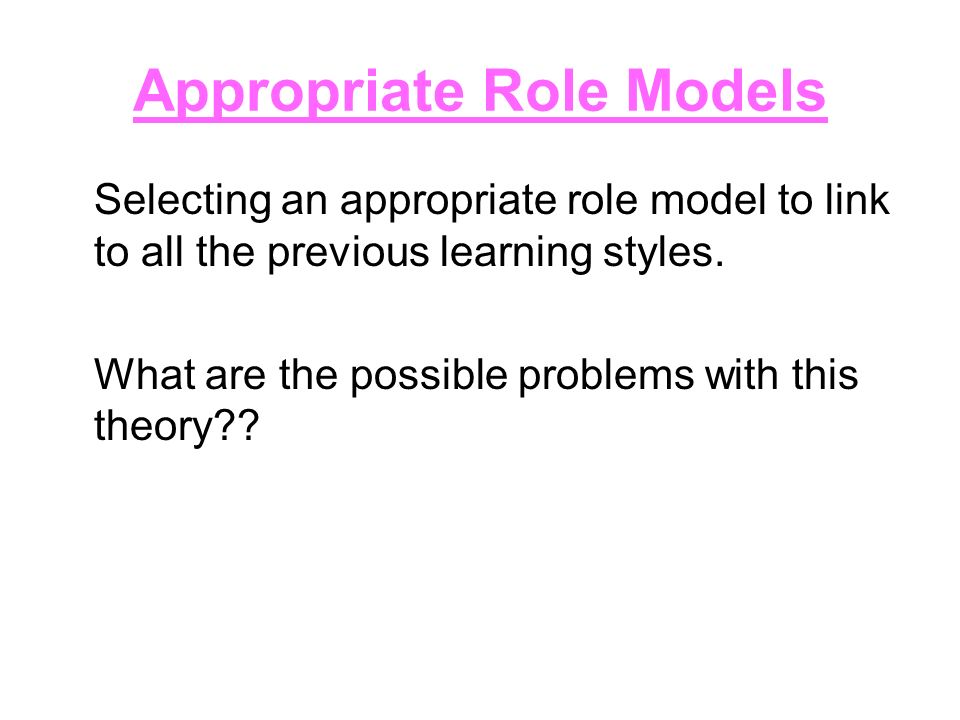 Appropriate Role Models

Selecting an appropriate role model to link to all the previous learning styles.

What are the possible problems with this theory??